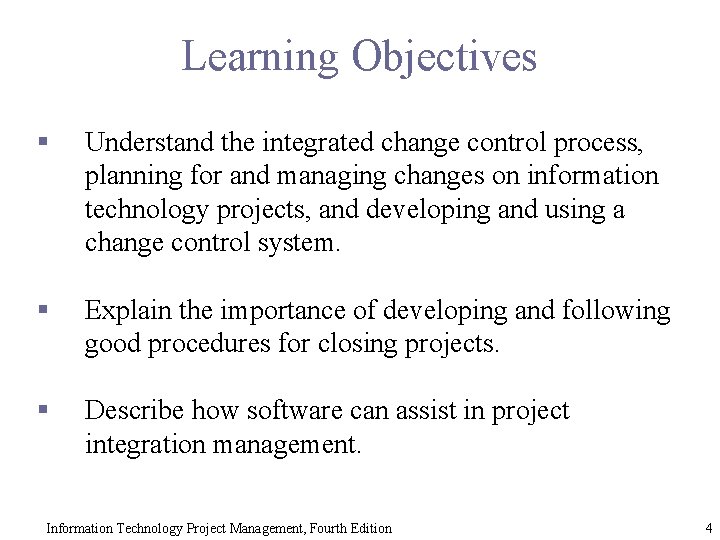 Learning Objectives

▪ Understand the integrated change control process, planning for and managing changes on information technology projects, and developing and using a change control system.

▪ Explain the importance of developing and following good procedures for closing projects.

▪ Describe how software can assist in project integration management.

Information Technology Project Management, Fourth Edition

4